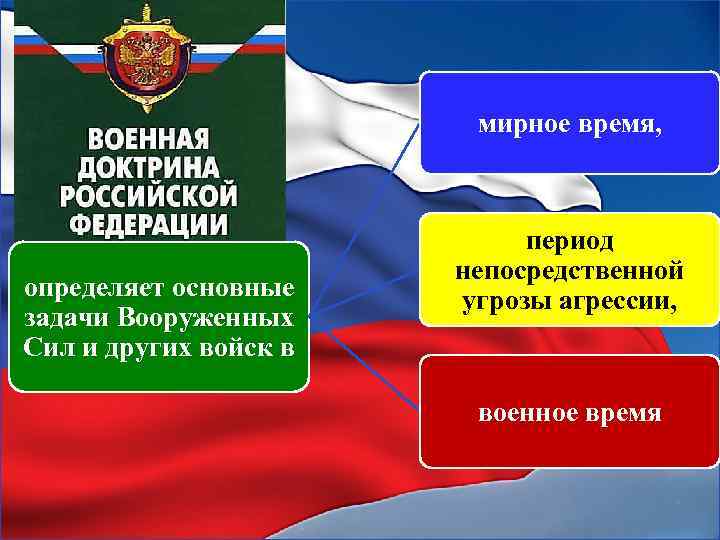 ВОЕННАЯ ДОКТРИНА РОССИЙСКОЙ ФЕДЕРАЦИИ

определяет основные задачи Вооруженных Сил и других войск в

мирное время,

период непосредственной угрозы агрессии,

военное время